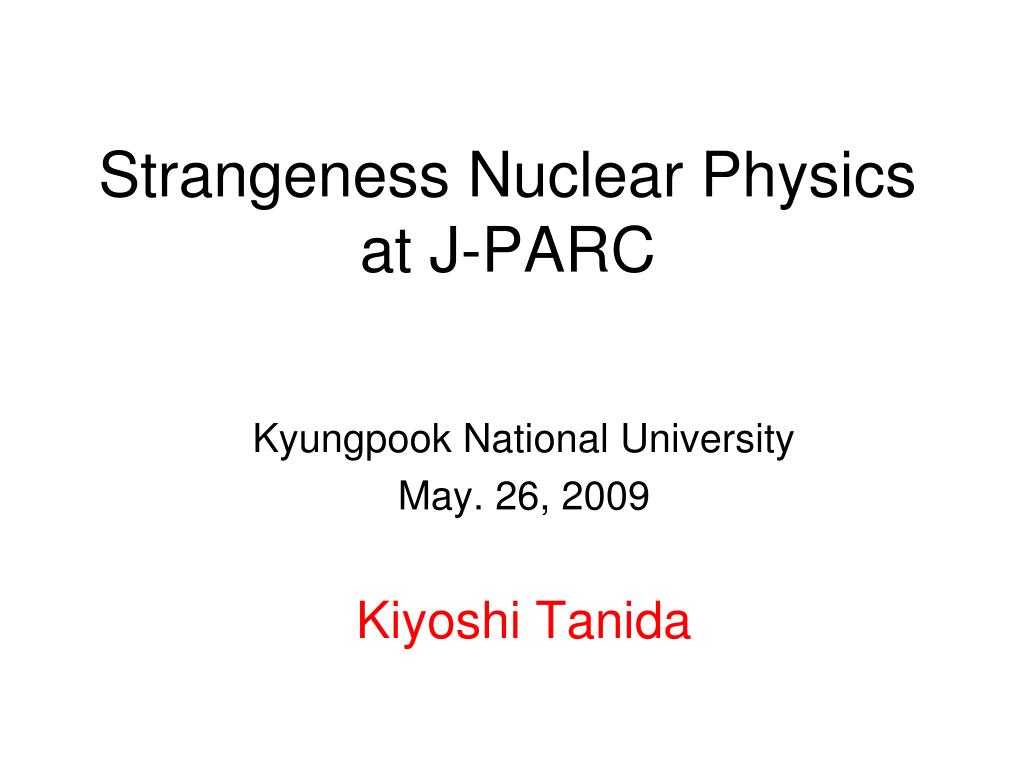 Strangeness Nuclear Physics at J-PARC

Kyungpook National University
May. 26, 2009

Kiyoshi Tanida